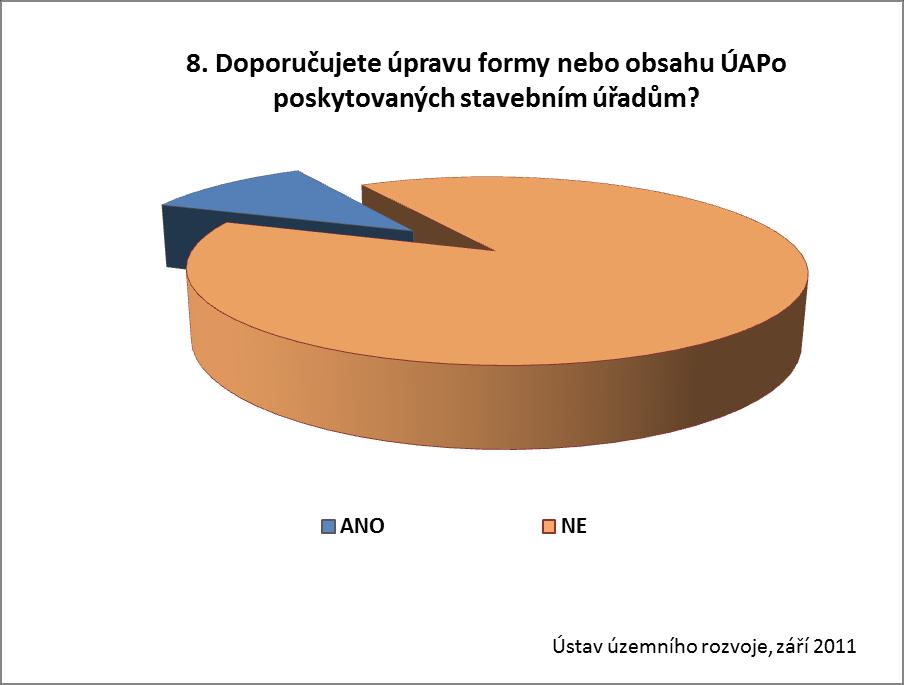 8. Doporučujete úpravu formy nebo obsahu ÚAPo poskytovaných stavebním úřadům?

ANO
NE

Ústav územního rozvoje, září 2011